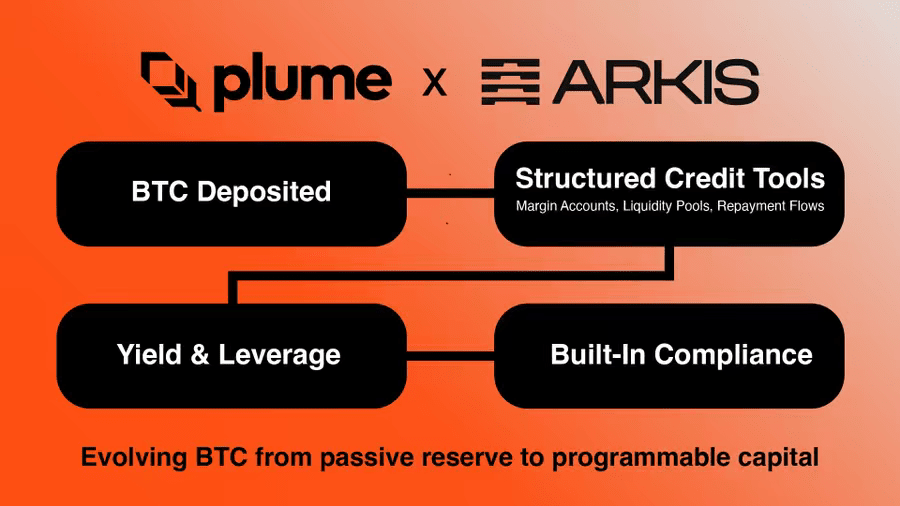 plume x ARKIS

BTC Deposited

Structured Credit Tools
Margin Accounts, Liquidity Pools, Repayment Flows

Yield & Leverage

Built-In Compliance

Evolving BTC from passive reserve to programmable capital